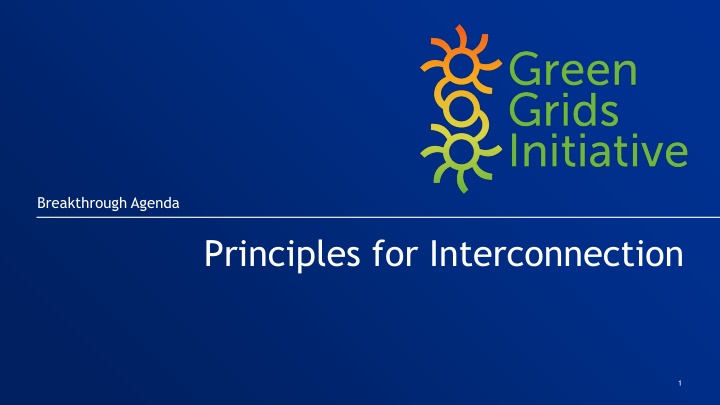 Green Grids Initiative

Breakthrough Agenda

Principles for Interconnection

1